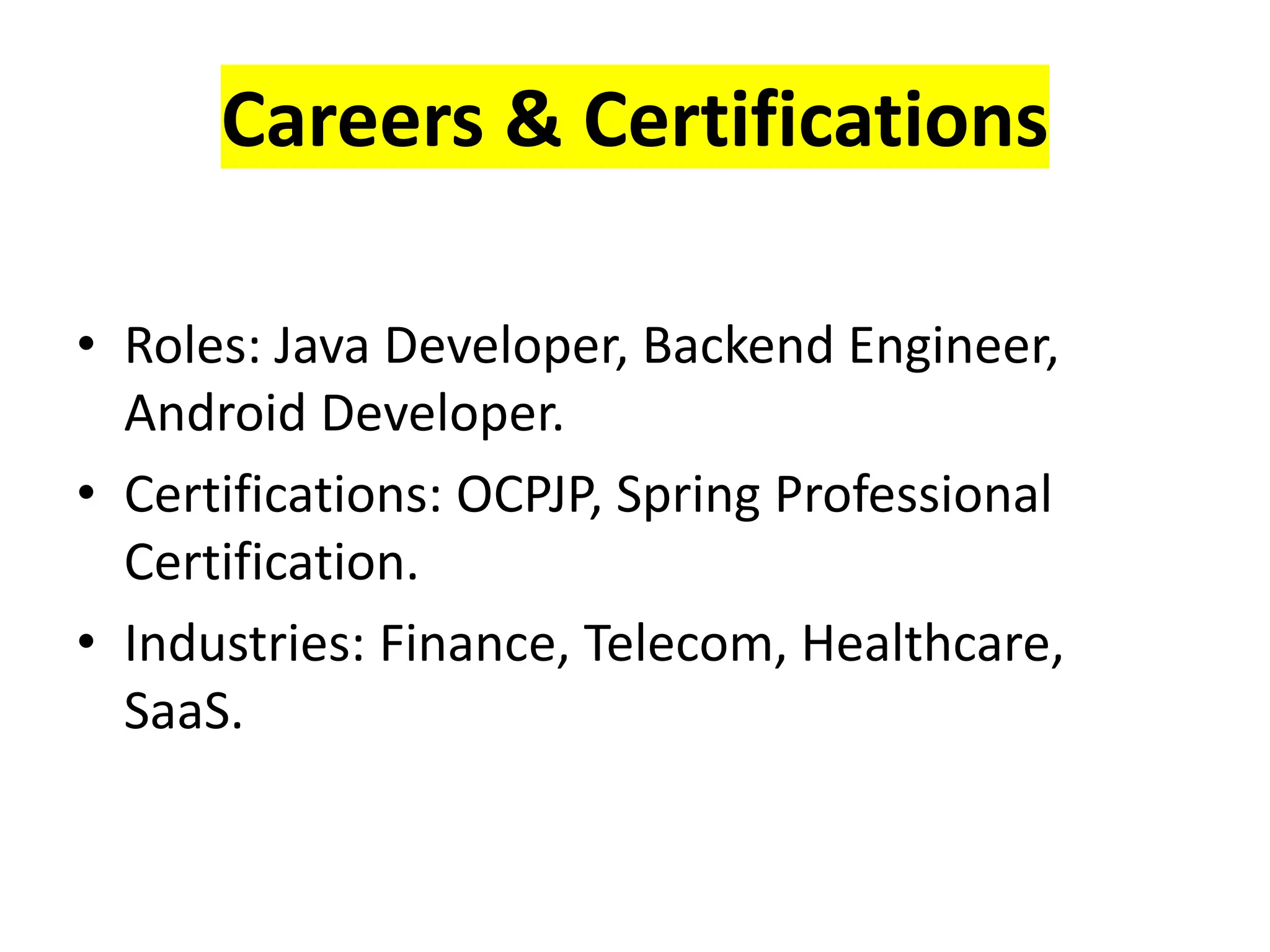 Careers & Certifications

• Roles: Java Developer, Backend Engineer, Android Developer.
• Certifications: OCPJP, Spring Professional Certification.
• Industries: Finance, Telecom, Healthcare, SaaS.